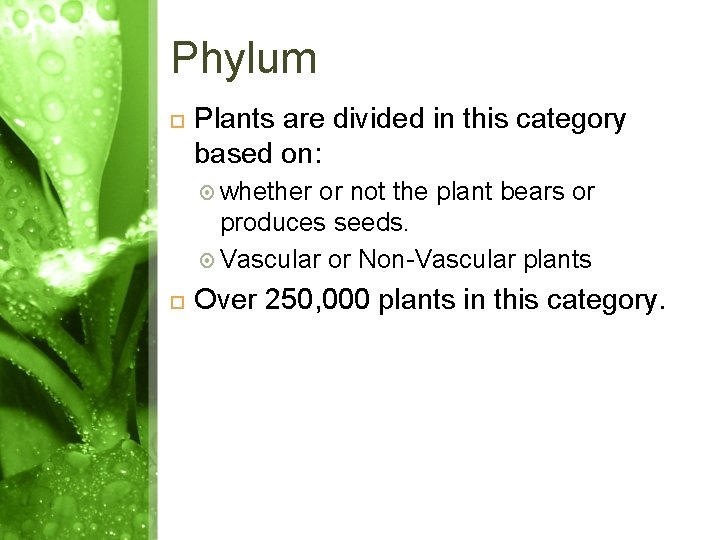 Phylum

Plants are divided in this category based on:

whether or not the plant bears or produces seeds.

Vascular or Non-Vascular plants

Over 250,000 plants in this category.